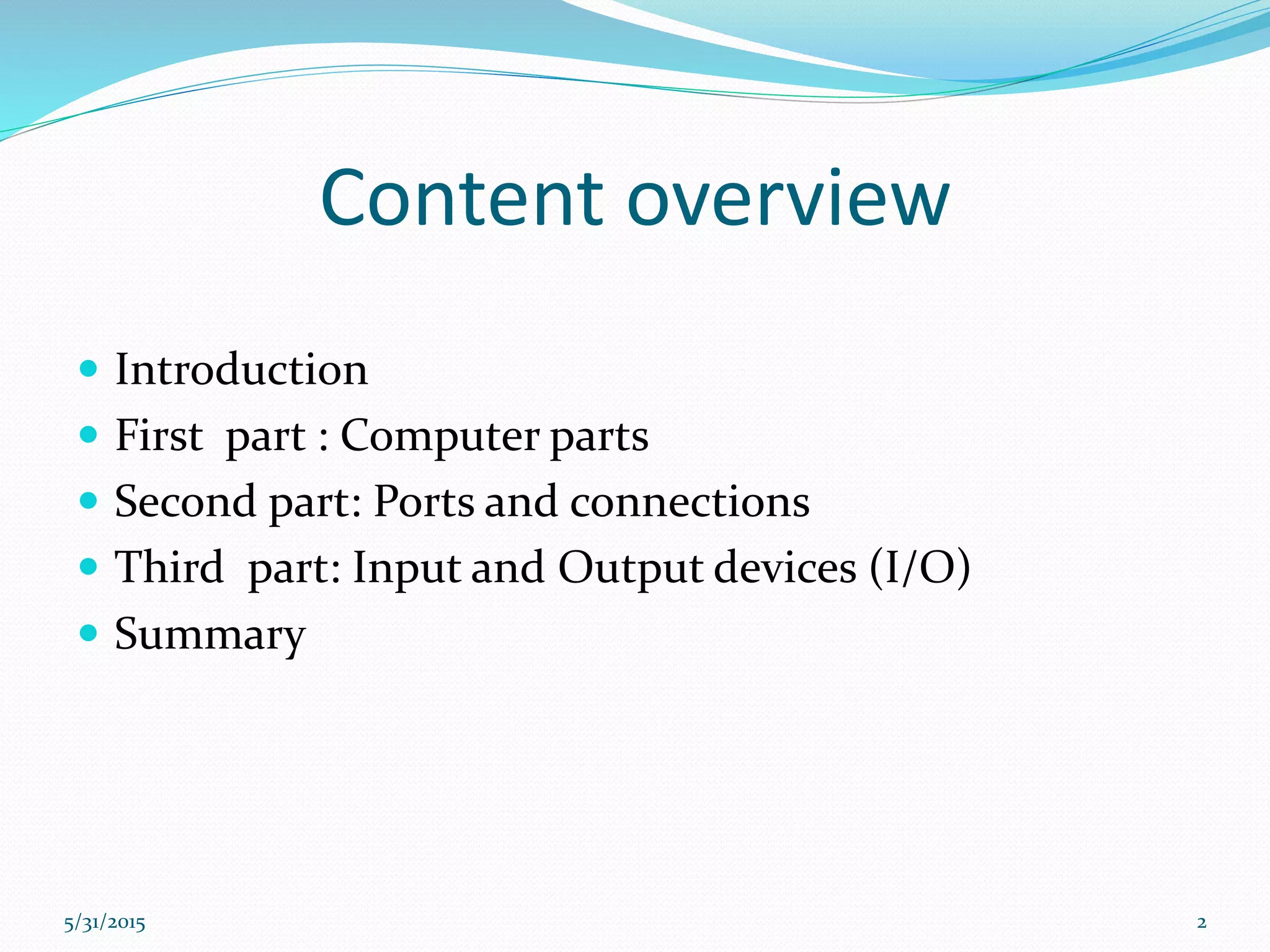 Content overview

- Introduction
- First part : Computer parts
- Second part: Ports and connections
- Third part: Input and Output devices (I/O)
- Summary

5/31/2015

2